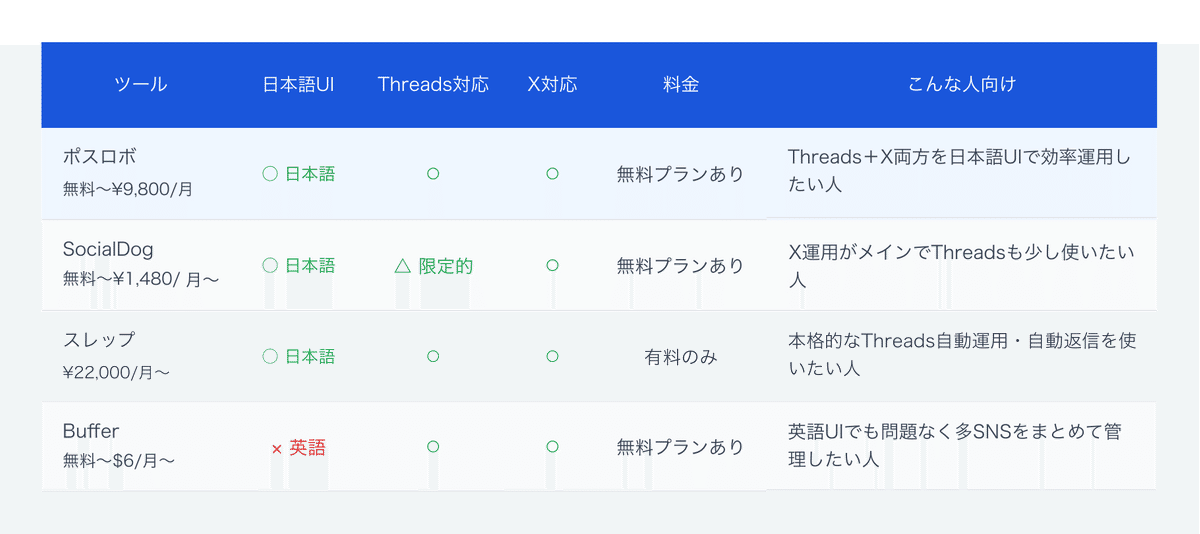 | ツール | 日本語UI | Threads対応 | X対応 | 料金 | こんな人向け |
|---|---|---|---|---|---|
| ポスロボ 無料〜¥9,800/月 | ○ 日本語 | ○ | ○ | 無料プランあり | Threads＋X両方を日本語UIで効率運用したい人 |
| SocialDog 無料〜¥1,480/ 月〜 | ○ 日本語 | △ 限定的 | ○ | 無料プランあり | X運用がメインでThreadsも少し使いたい人 |
| スレップ ¥22,000/月〜 | ○ 日本語 | ○ | ○ | 有料のみ | 本格的なThreads自動運用・自動返信を使いたい人 |
| Buffer 無料〜$6/月〜 | × 英語 | ○ | ○ | 無料プランあり | 英語UIでも問題なく多SNSをまとめて管理したい人 |